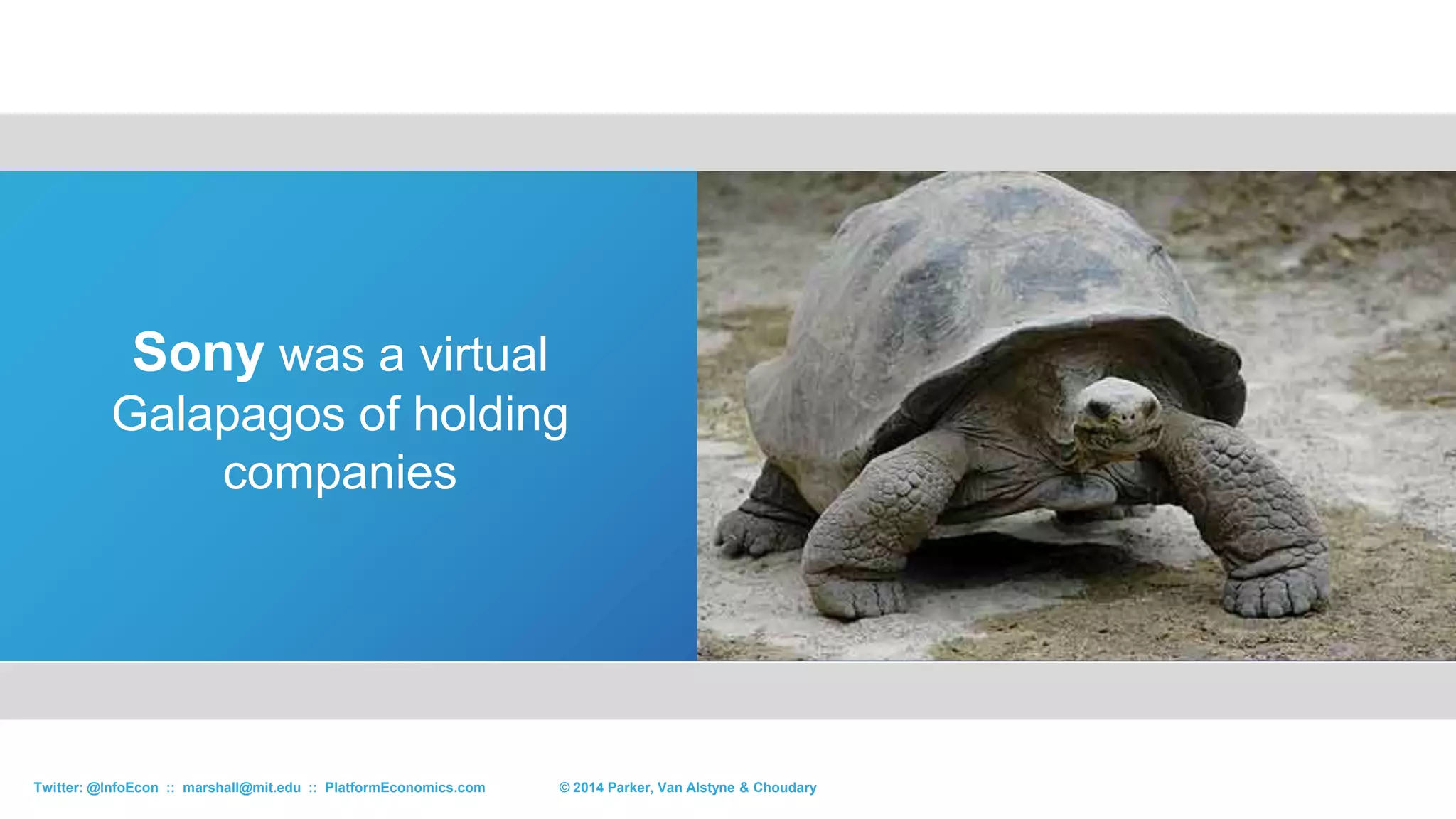 Sony was a virtual Galapagos of holding companies

Twitter: @InfoEcon :: marshall@mit.edu :: PlatformEconomics.com

© 2014 Parker, Van Alstyne & Choudary